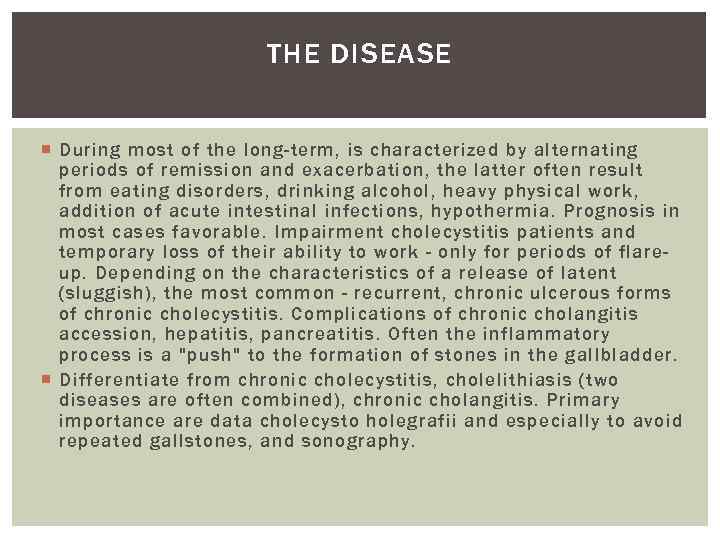 THE DISEASE

During most of the long-term, is characterized by alternating periods of remission and exacerbation, the latter often result from eating disorders, drinking alcohol, heavy physical work, addition of acute intestinal infections, hypothermia. Prognosis in most cases favorable. Impairment cholecystitis patients and temporary loss of their ability to work - only for periods of flare-up. Depending on the characteristics of a release of latent (sluggish), the most common - recurrent, chronic ulcerous forms of chronic cholecystitis. Complications of chronic cholangitis accession, hepatitis, pancreatitis. Often the inflammatory process is a "push" to the formation of stones in the gallbladder.

Differentiate from chronic cholecystitis, cholelithiasis (two diseases are often combined), chronic cholangitis. Primary importance are data cholecysto holegrafii and especially to avoid repeated gallstones, and sonography.